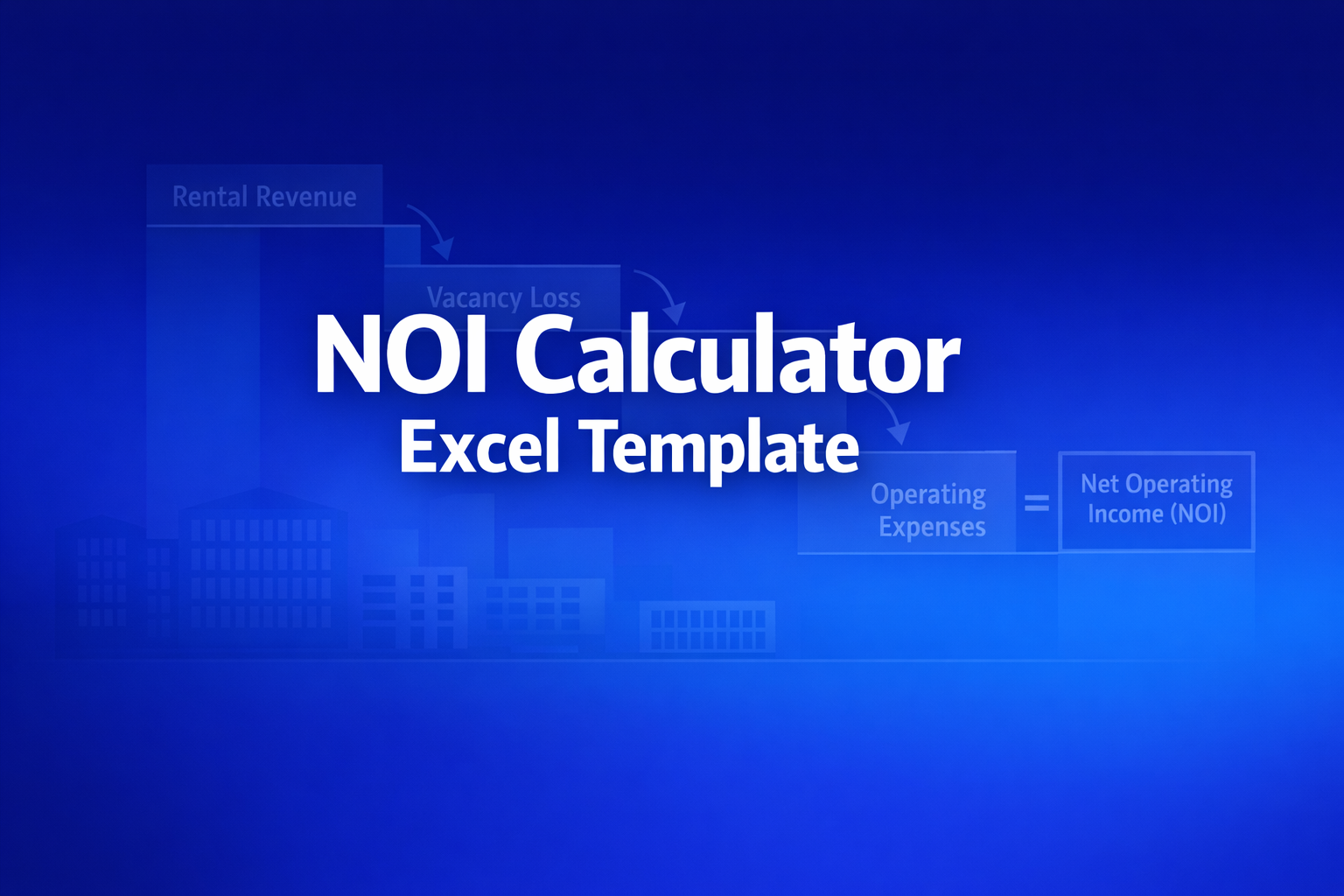 Rental Revenue

Vacancy Loss

NOI Calculator
Excel Template

Operating Expenses

=

Net Operating Income (NOI)